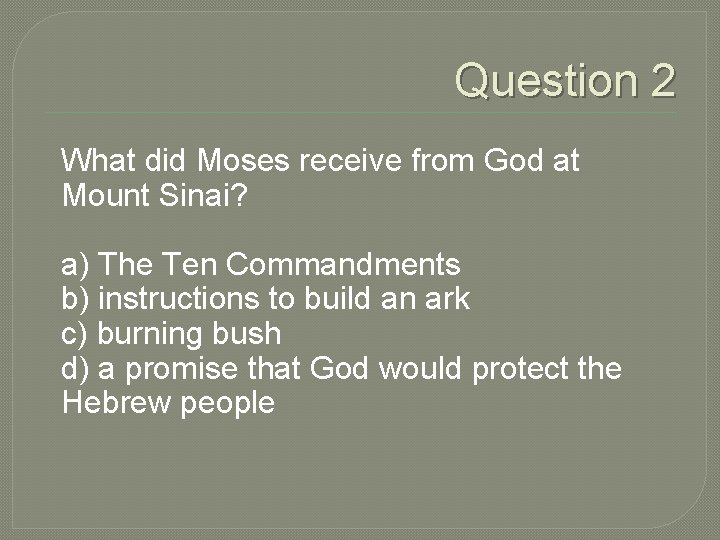 Question 2

What did Moses receive from God at Mount Sinai?

a) The Ten Commandments
b) instructions to build an ark
c) burning bush
d) a promise that God would protect the Hebrew people